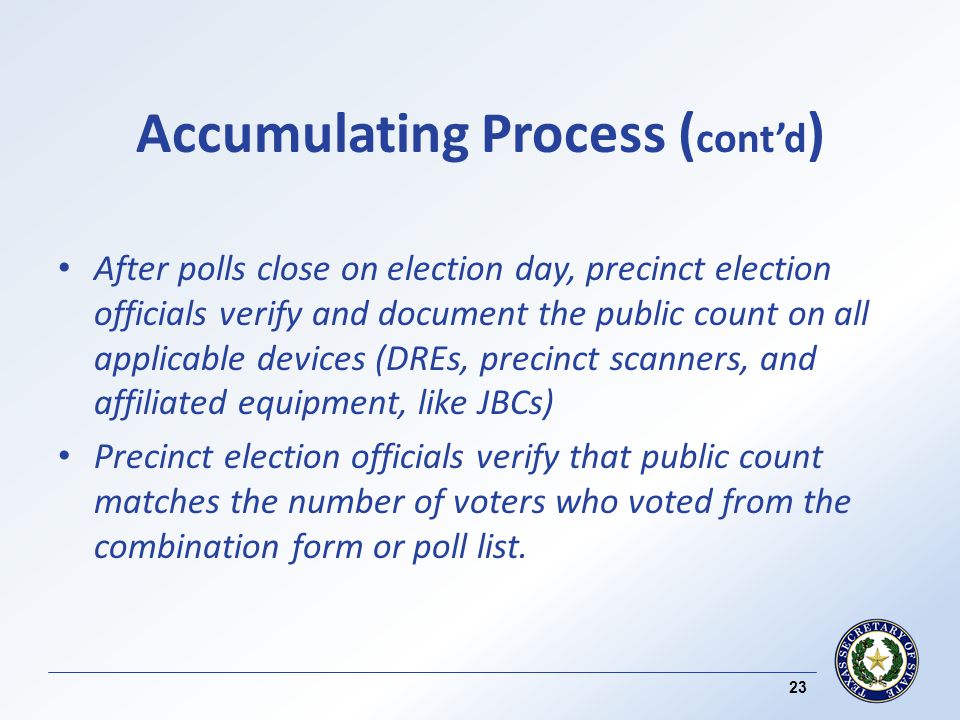 Accumulating Process (cont'd)

• After polls close on election day, precinct election officials verify and document the public count on all applicable devices (DREs, precinct scanners, and affiliated equipment, like JBCs)

• Precinct election officials verify that public count matches the number of voters who voted from the combination form or poll list.

23

TEXAS SECRETARY OF STATE